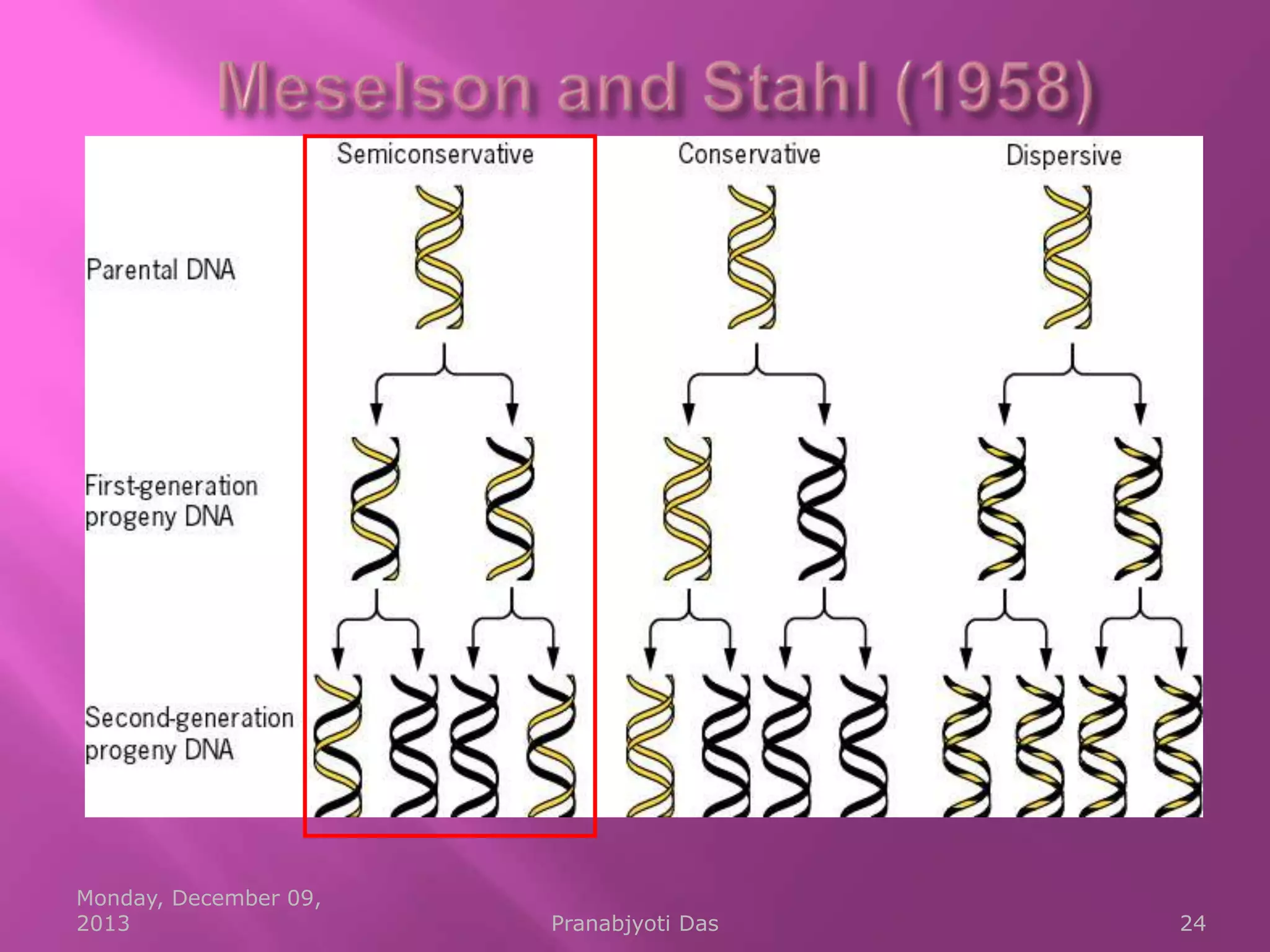 Meselson and Stahl (1958)

Semiconservative

Conservative

Dispersive

Parental DNA

First-generation progeny DNA

Second-generation progeny DNA

Monday, December 09, 2013

Pranabjyoti Das

24